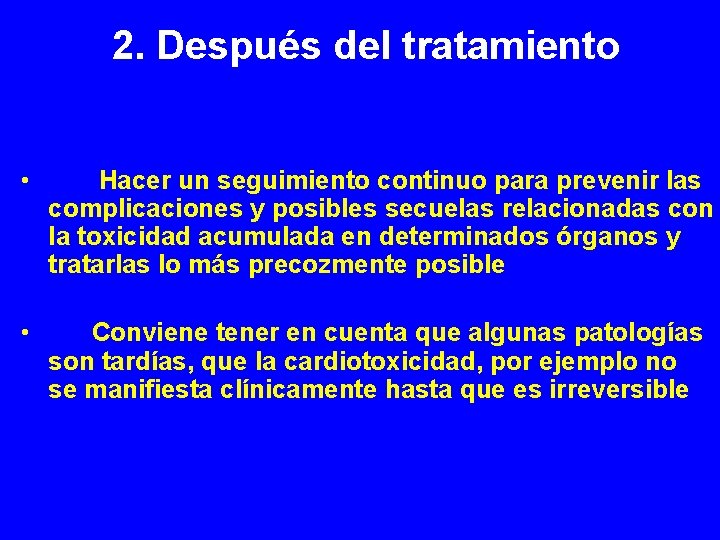 2. Después del tratamiento

• Hacer un seguimiento continuo para prevenir las complicaciones y posibles secuelas relacionadas con la toxicidad acumulada en determinados órganos y tratarlas lo más precozmente posible

• Conviene tener en cuenta que algunas patologías son tardías, que la cardiotoxicidad, por ejemplo no se manifiesta clínicamente hasta que es irreversible